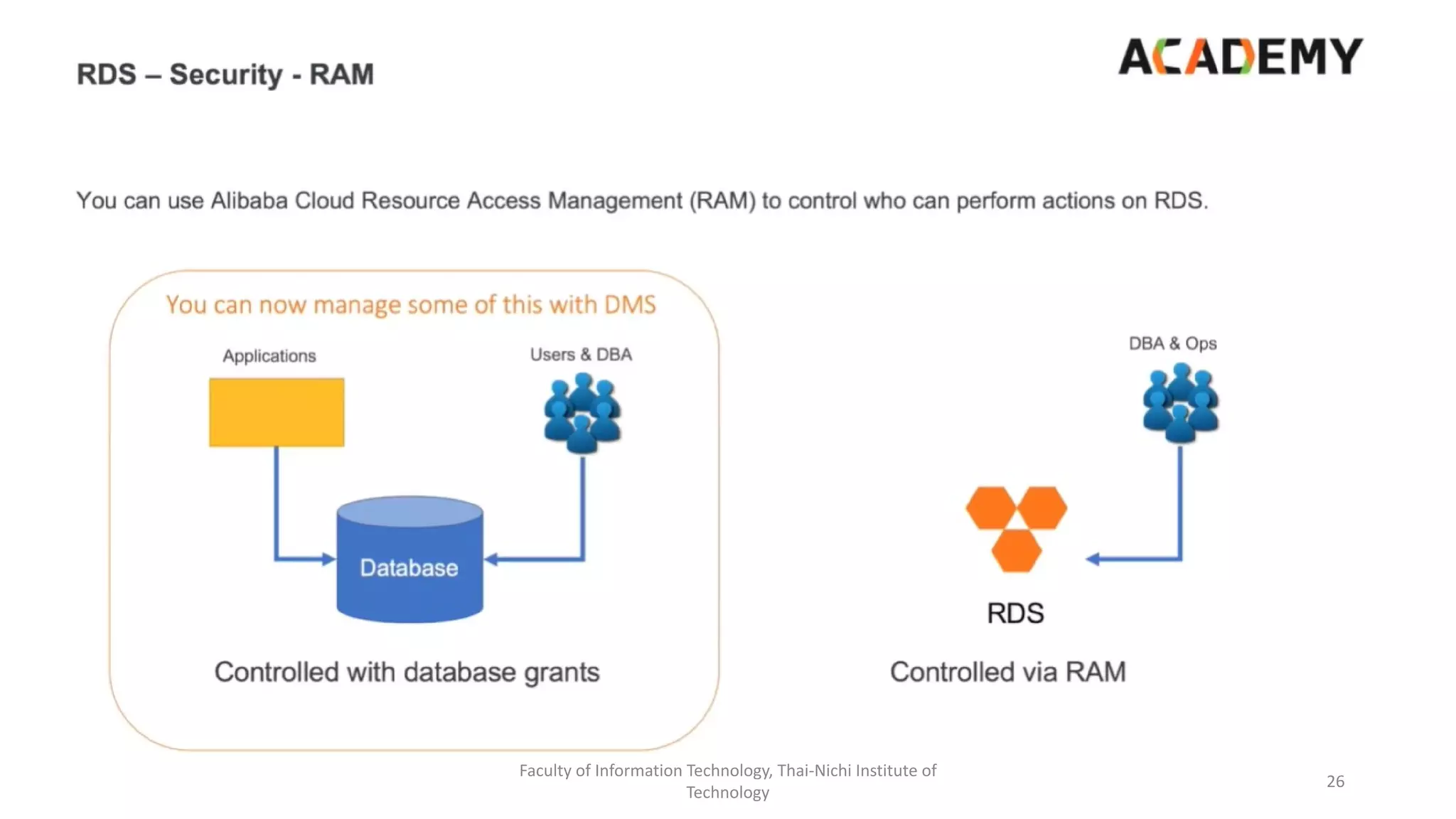 RDS – Security - RAM

ACADEMY

You can use Alibaba Cloud Resource Access Management (RAM) to control who can perform actions on RDS.

You can now manage some of this with DMS

Applications

Users & DBA

Database

Controlled with database grants

DBA & Ops

RDS

Controlled via RAM

Faculty of Information Technology, Thai-Nichi Institute of Technology

26